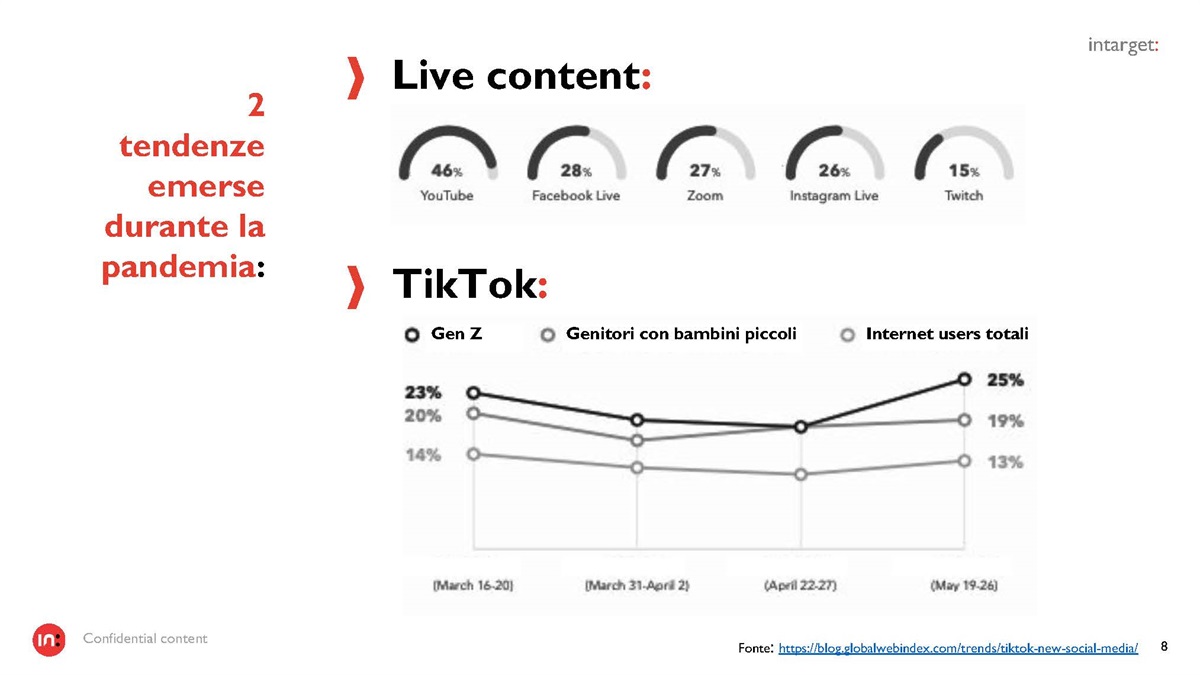 intarget:

2 tendenze emerse durante la pandemia:

Live content:

46% YouTube
28% Facebook Live
27% Zoom
26% Instagram Live
15% Twitch

TikTok:

Gen Z
Genitori con bambini piccoli
Internet users totali

23%
20%
14%
25%
19%
13%

(March 16-20)
(March 31-April 2)
(April 22-27)
(May 19-26)

in:
Confidential content

Fonte: https://blog.globalwebindex.com/trends/tiktok-new-social-media/

8